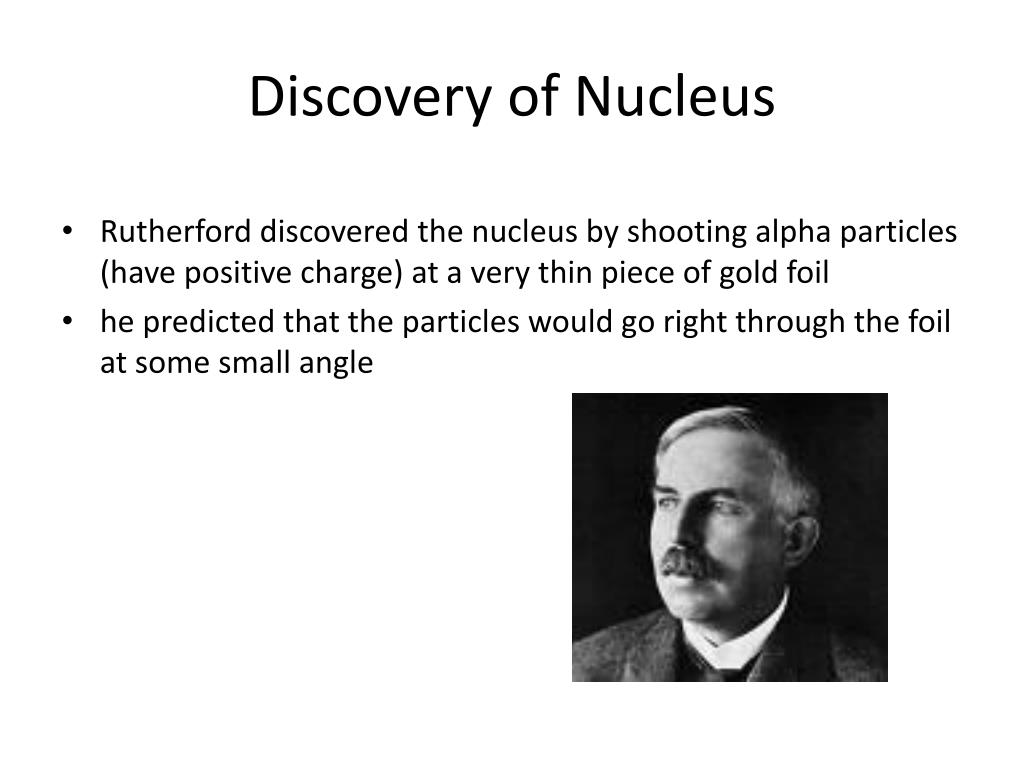 Discovery of Nucleus

• Rutherford discovered the nucleus by shooting alpha particles (have positive charge) at a very thin piece of gold foil
• he predicted that the particles would go right through the foil at some small angle